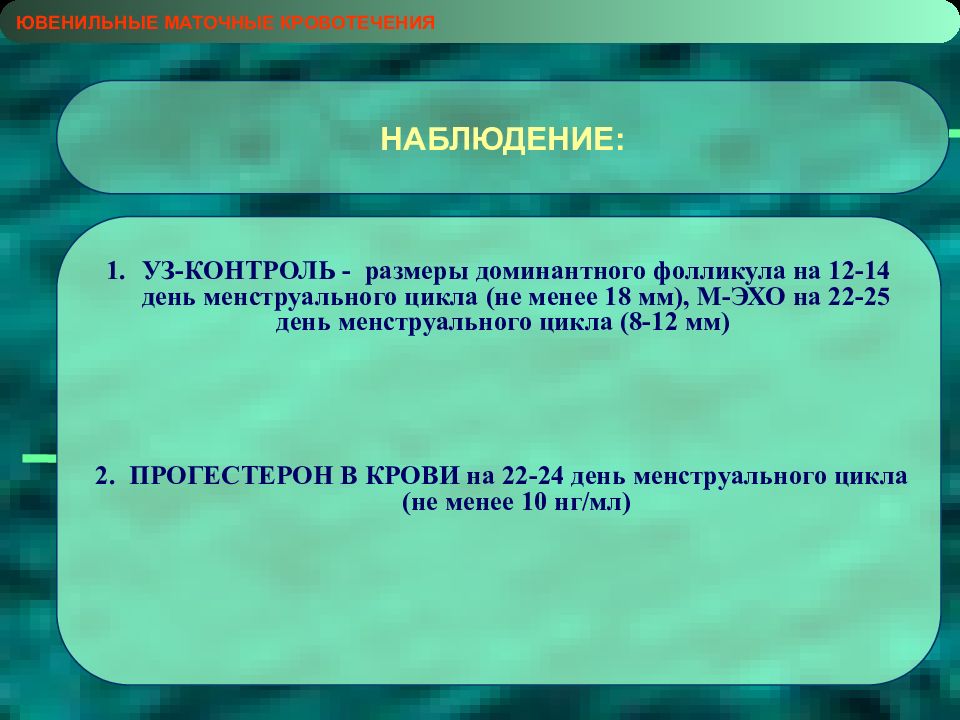 ЮВЕНИЛЬНЫЕ МАТОЧНЫЕ КРОВОТЕЧЕНИЯ

НАБЛЮДЕНИЕ:

1. УЗ-КОНТРОЛЬ - размеры доминантного фолликула на 12-14 день менструального цикла (не менее 18 мм), М-ЭХО на 22-25 день менструального цикла (8-12 мм)

2. ПРОГЕСТЕРОН В КРОВИ на 22-24 день менструального цикла (не менее 10 нг/мл)